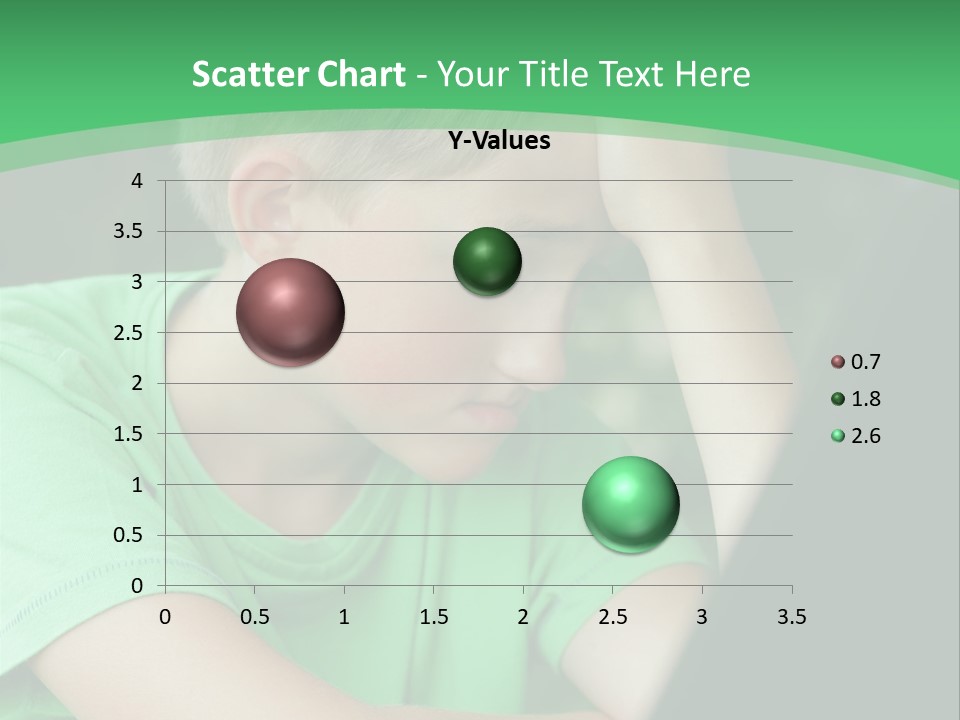 Scatter Chart - Your Title Text Here

Y-Values

4
3.5
3
2.5
2
1.5
1
0.5
0

0 0.5 1 1.5 2 2.5 3 3.5

0.7
1.8
2.6